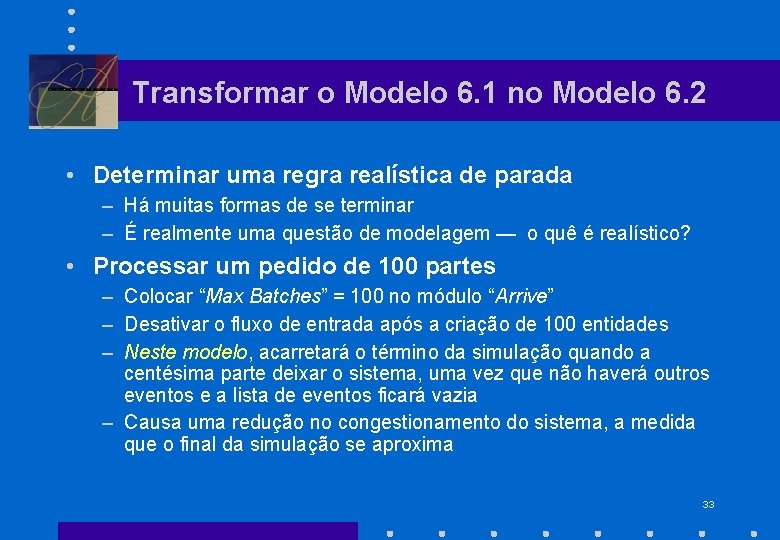 Transformar o Modelo 6.1 no Modelo 6.2

• Determinar uma regra realística de parada
 – Há muitas formas de se terminar
 – É realmente uma questão de modelagem — o quê é realístico?

• Processar um pedido de 100 partes
 – Colocar “Max Batches” = 100 no módulo “Arrive”
 – Desativar o fluxo de entrada após a criação de 100 entidades
 – Neste modelo, acarretará o término da simulação quando a centésima parte deixar o sistema, uma vez que não haverá outros eventos e a lista de eventos ficará vazia
 – Causa uma redução no congestionamento do sistema, a medida que o final da simulação se aproxima

33